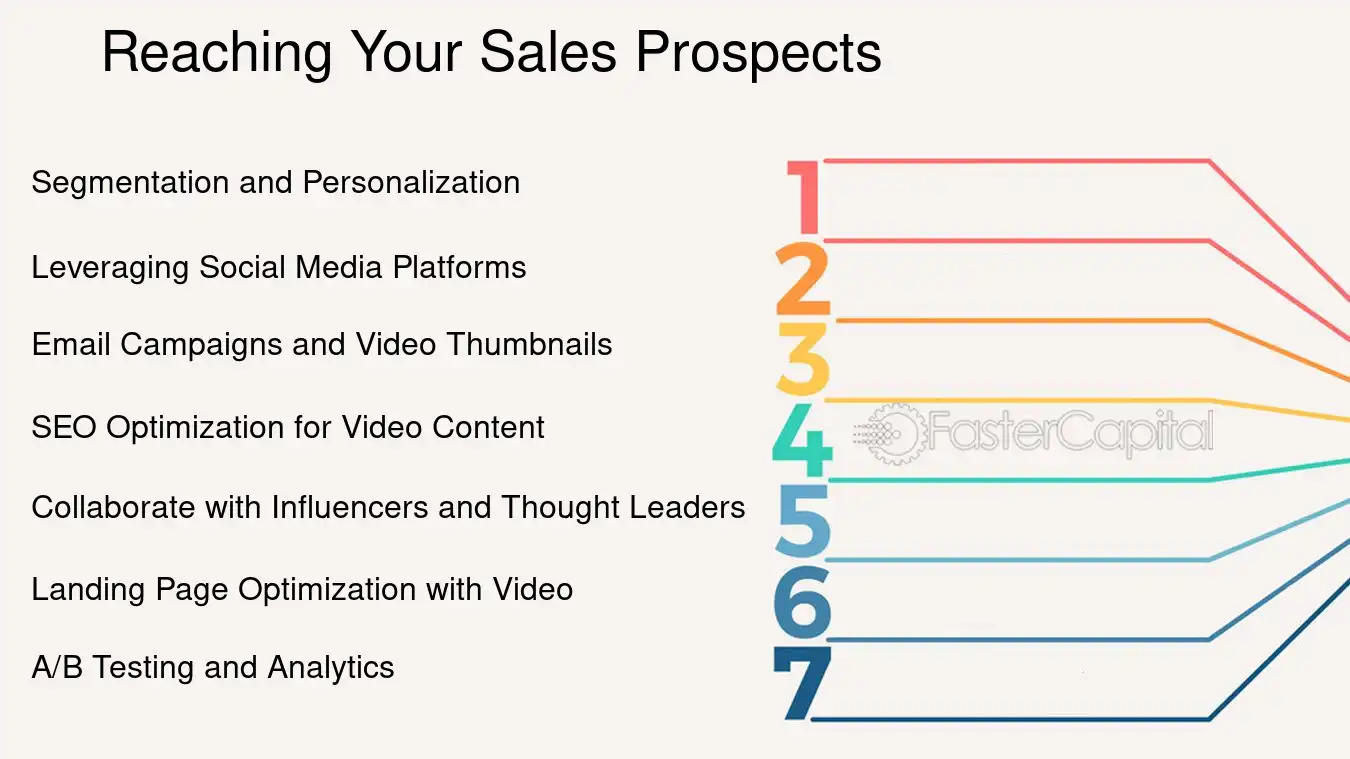 Reaching Your Sales Prospects

Segmentation and Personalization

Leveraging Social Media Platforms

Email Campaigns and Video Thumbnails

SEO Optimization for Video Content

Collaborate with Influencers and Thought Leaders

Landing Page Optimization with Video

A/B Testing and Analytics

1
2
3
4
5
6
7

FasterCapital